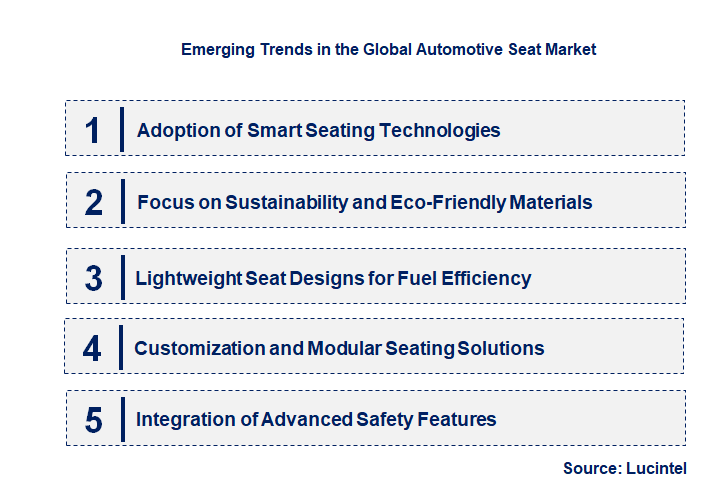 Emerging Trends in the Global Automotive Seat Market

1 Adoption of Smart Seating Technologies

2 Focus on Sustainability and Eco-Friendly Materials

3 Lightweight Seat Designs for Fuel Efficiency

4 Customization and Modular Seating Solutions

5 Integration of Advanced Safety Features

Source: Lucintel